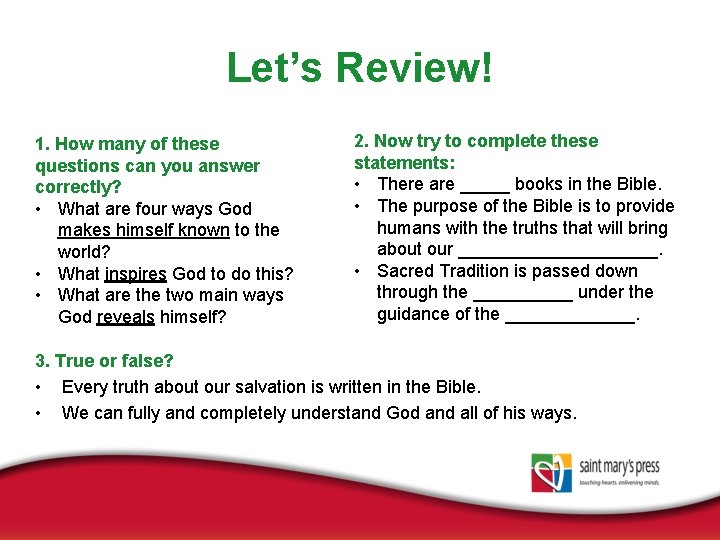 Let's Review!

1. How many of these questions can you answer correctly?
• What are four ways God makes himself known to the world?
• What inspires God to do this?
• What are the two main ways God reveals himself?

2. Now try to complete these statements:
• There are _____ books in the Bible.
• The purpose of the Bible is to provide humans with the truths that will bring about our ____________________.
• Sacred Tradition is passed down through the __________ under the guidance of the _____________.

3. True or false?
• Every truth about our salvation is written in the Bible.
• We can fully and completely understand God and all of his ways.

saint mary's press
touching hearts. enlivening minds.